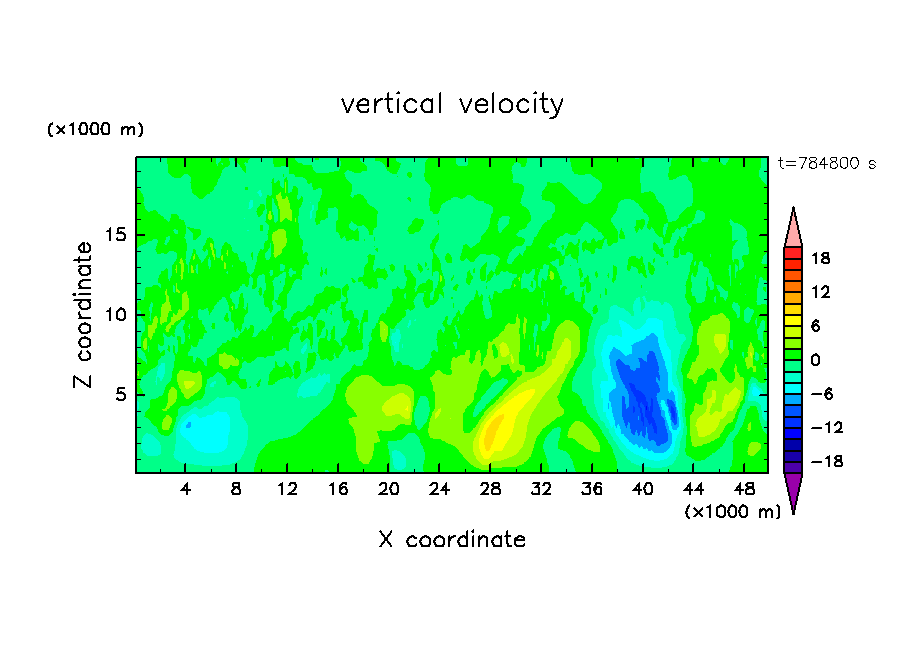 vertical velocity

(×1000 m)

t=784800 s

Z coordinate

15
10
5

4 8 12 16 20 24 28 32 36 40 44 48

(×1000 m)

X coordinate

18
12
6
0
−6
−12
−18